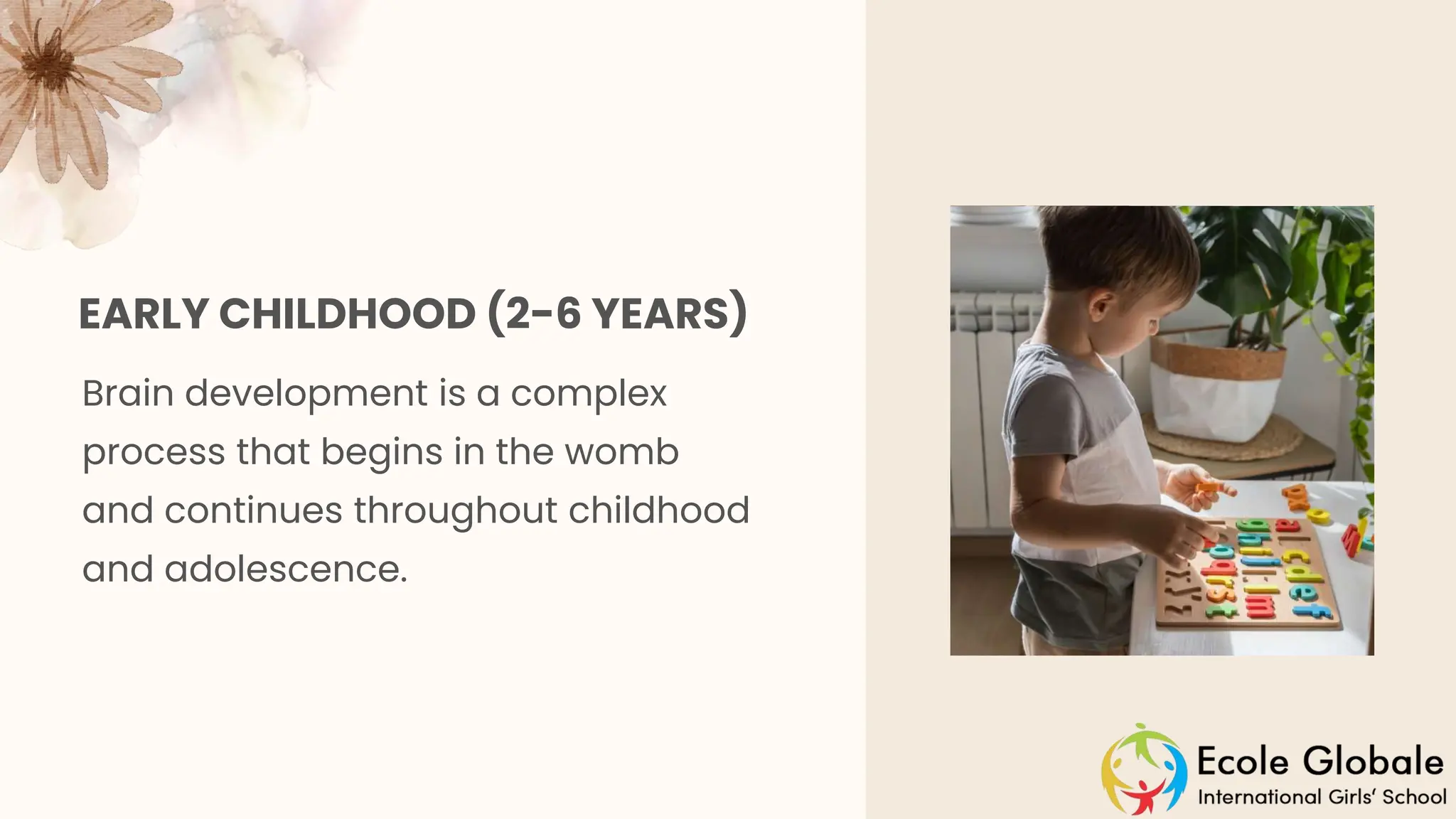 EARLY CHILDHOOD (2-6 YEARS)

Brain development is a complex process that begins in the womb and continues throughout childhood and adolescence.

Ecole Globale
International Girls' School